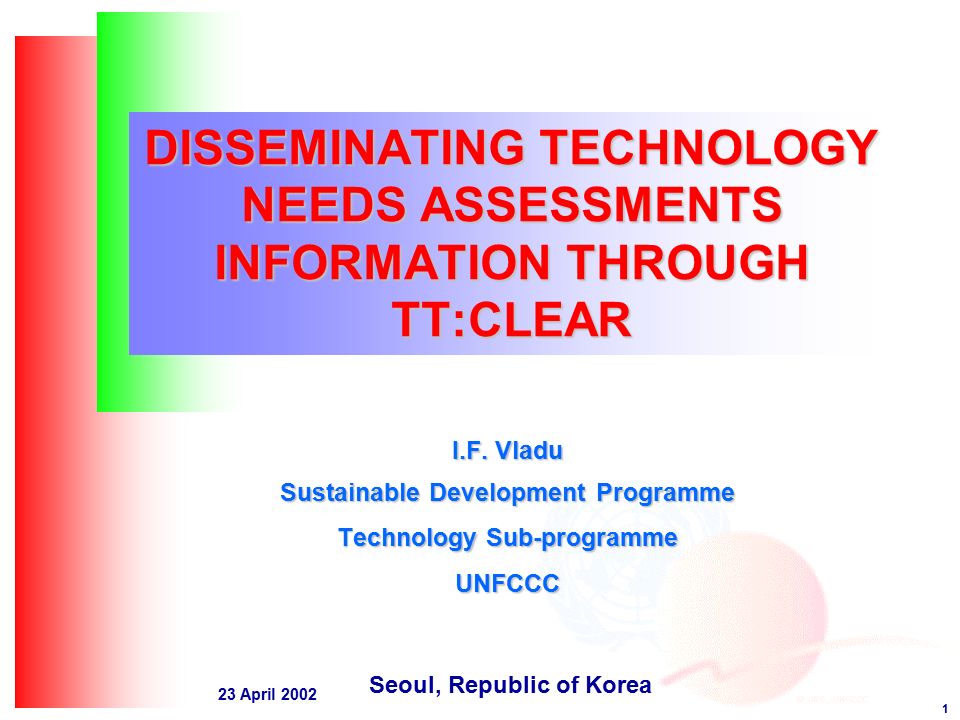 DISSEMINATING TECHNOLOGY NEEDS ASSESSMENTS INFORMATION THROUGH TT:CLEAR

I.F. Vladu

Sustainable Development Programme

Technology Sub-programme

UNFCCC

23 April 2002

Seoul, Republic of Korea

1